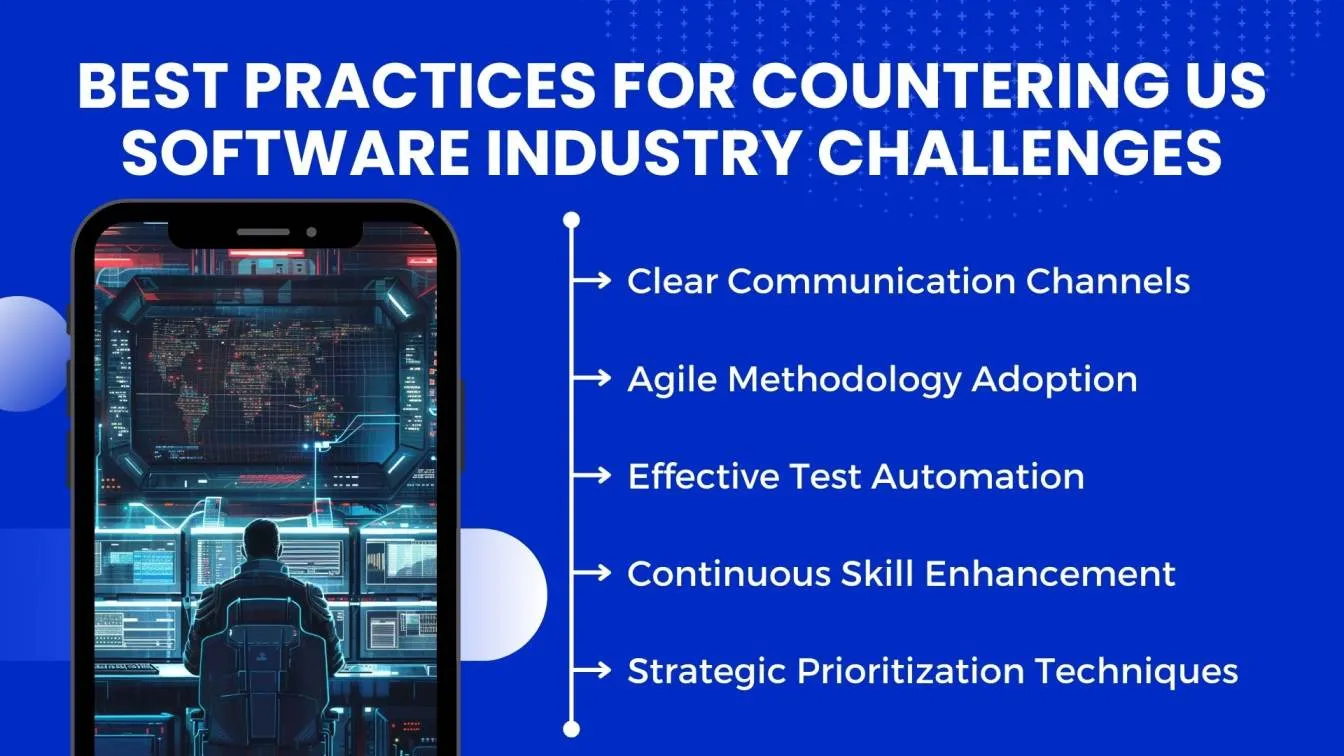 BEST PRACTICES FOR COUNTERING US SOFTWARE INDUSTRY CHALLENGES

→ Clear Communication Channels

→ Agile Methodology Adoption

→ Effective Test Automation

→ Continuous Skill Enhancement

→ Strategic Prioritization Techniques